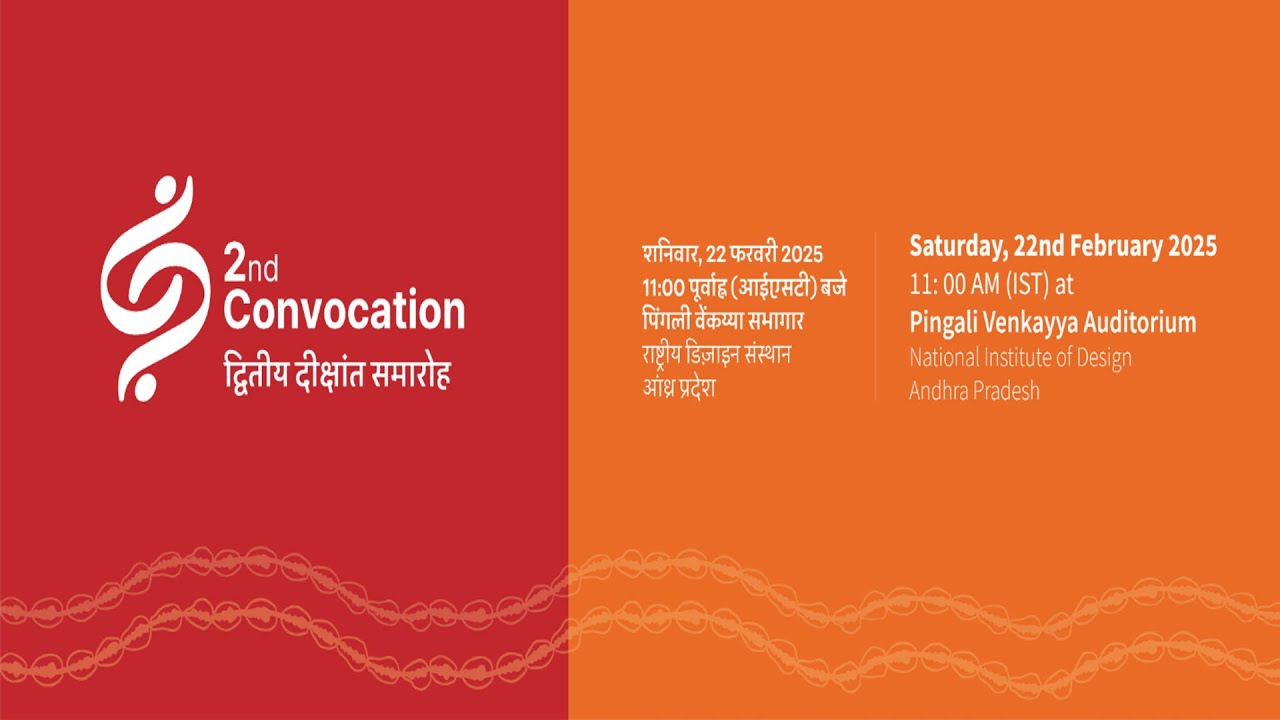 2nd
Convocation
द्वितीय दीक्षांत समारोह

शनिवार, 22 फरवरी 2025
11:00 पूर्वाह्न (आईएसटी) बजे
पिंगली वेंकय्या सभागार
राष्ट्रीय डिज़ाइन संस्थान
आंध्र प्रदेश

Saturday, 22nd February 2025
11: 00 AM (IST) at
Pingali Venkayya Auditorium
National Institute of Design
Andhra Pradesh